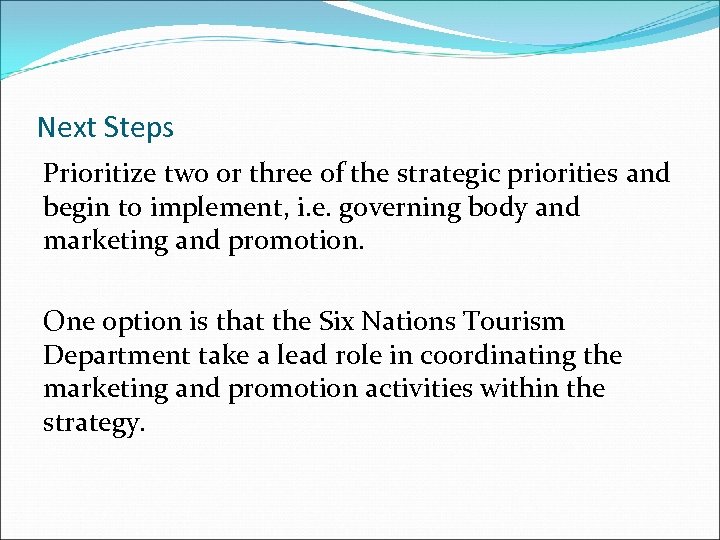 Next Steps

Prioritize two or three of the strategic priorities and begin to implement, i.e. governing body and marketing and promotion.

One option is that the Six Nations Tourism Department take a lead role in coordinating the marketing and promotion activities within the strategy.